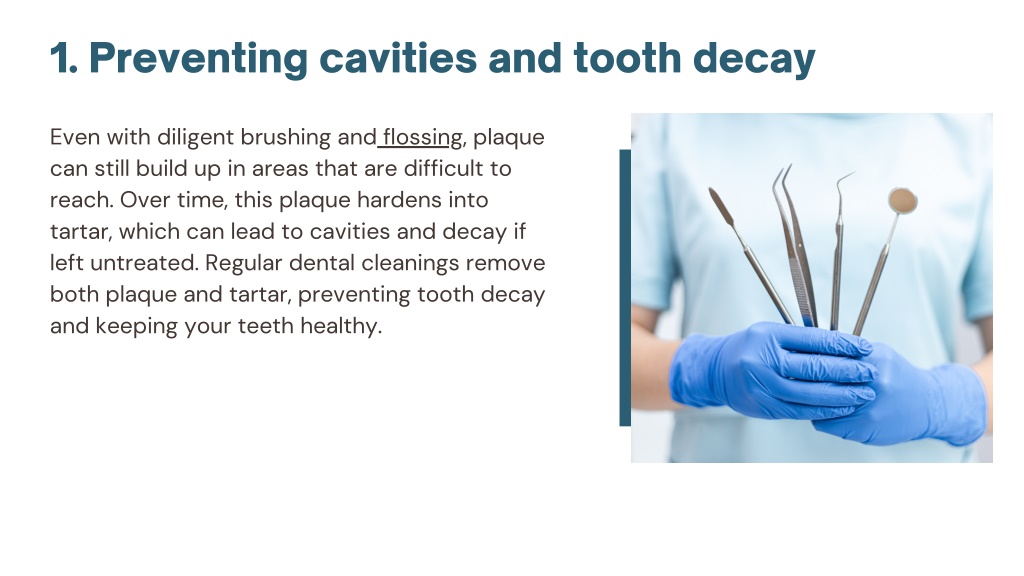 1. Preventing cavities and tooth decay

Even with diligent brushing and flossing, plaque can still build up in areas that are difficult to reach. Over time, this plaque hardens into tartar, which can lead to cavities and decay if left untreated. Regular dental cleanings remove both plaque and tartar, preventing tooth decay and keeping your teeth healthy.